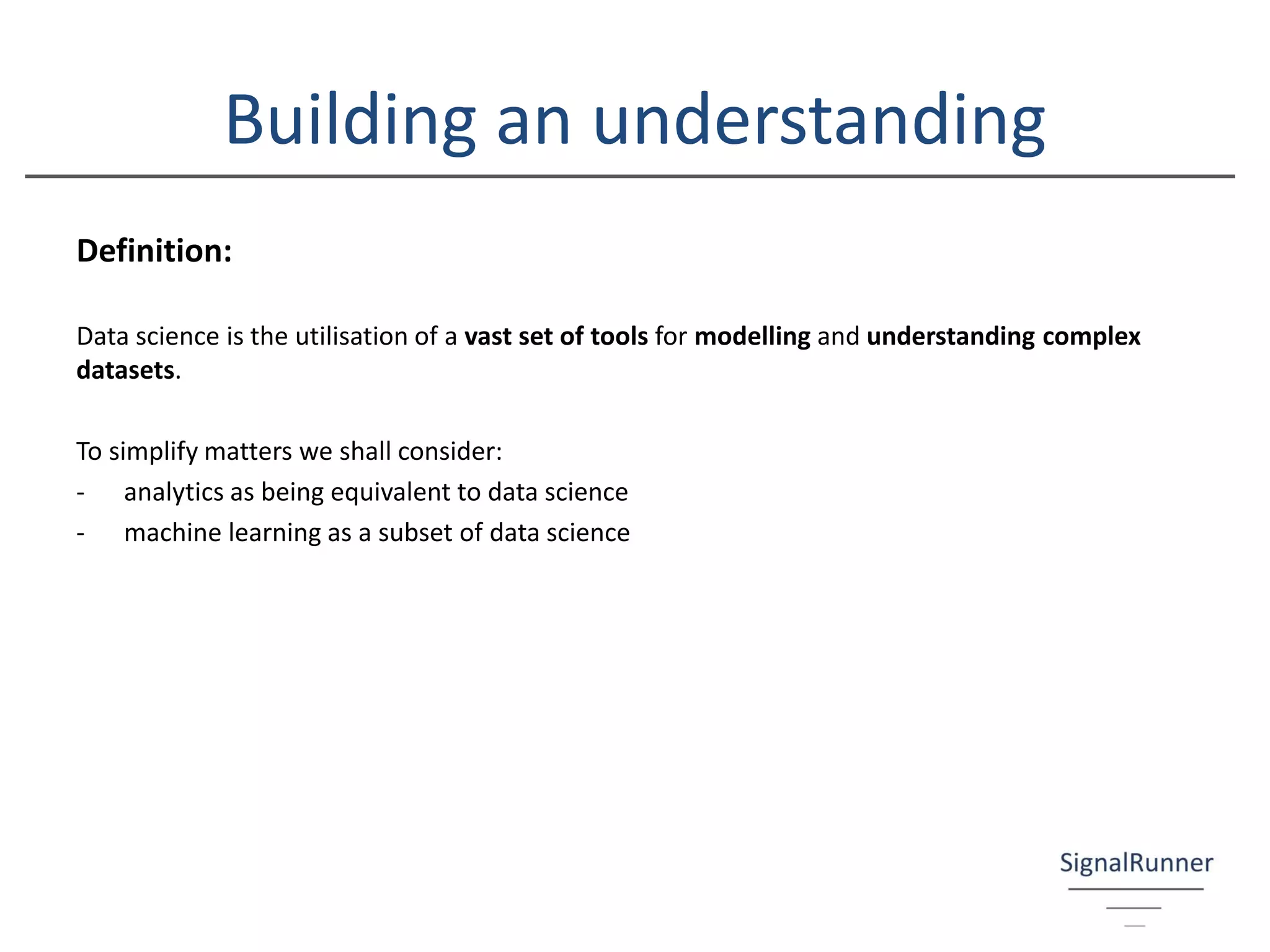 Building an understanding

Definition:

Data science is the utilisation of a vast set of tools for modelling and understanding complex datasets.

To simplify matters we shall consider:
- analytics as being equivalent to data science
- machine learning as a subset of data science

SignalRunner